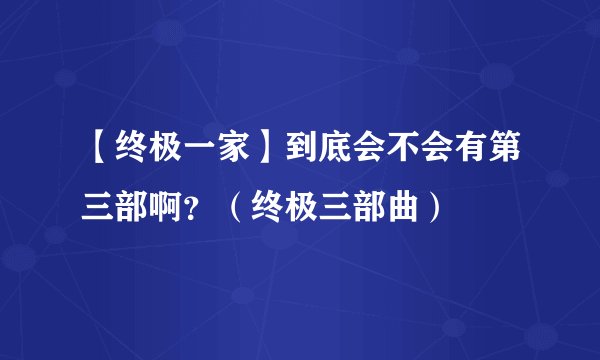 【终极一家】到底会不会有第三部啊？（终极三部曲）